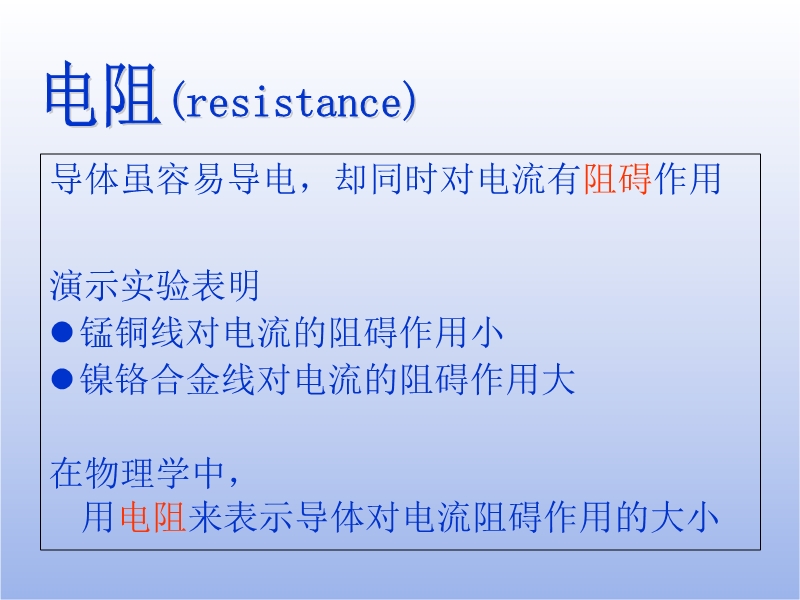 电阻(resistance)

导体虽容易导电，却同时对电流有阻碍作用

演示实验表明
●锰铜线对电流的阻碍作用小
●镍铬合金线对电流的阻碍作用大

在物理学中，
用电阻来表示导体对电流阻碍作用的大小